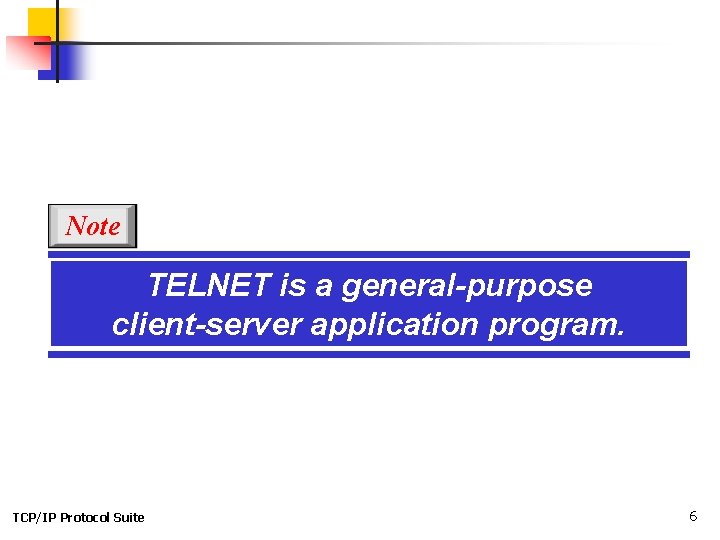 Note

TELNET is a general-purpose client-server application program.

TCP/IP Protocol Suite

6